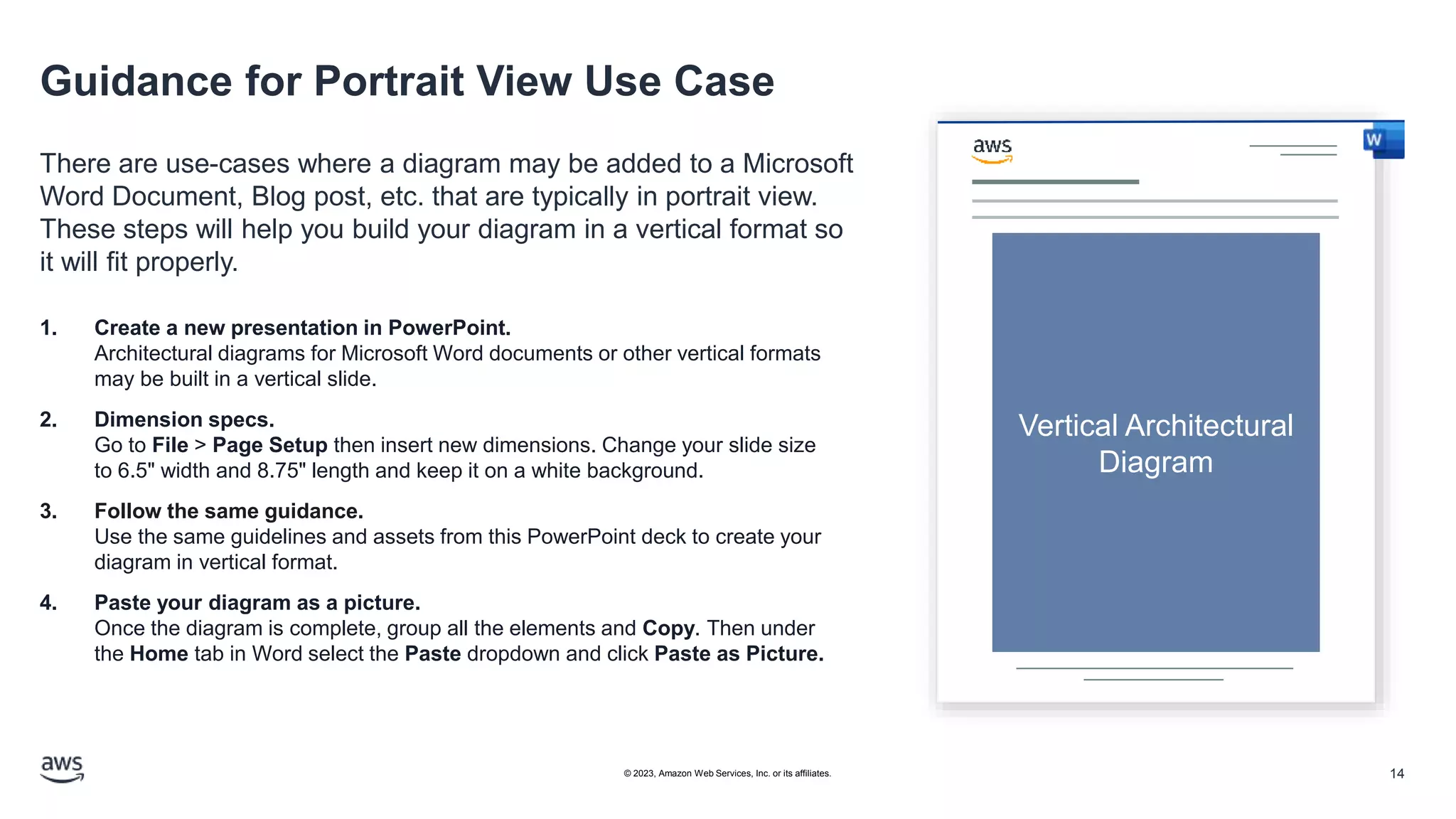 Guidance for Portrait View Use Case

There are use-cases where a diagram may be added to a Microsoft Word Document, Blog post, etc. that are typically in portrait view. These steps will help you build your diagram in a vertical format so it will fit properly.

1. Create a new presentation in PowerPoint.
Architectural diagrams for Microsoft Word documents or other vertical formats may be built in a vertical slide.

2. Dimension specs.
Go to File > Page Setup then insert new dimensions. Change your slide size to 6.5" width and 8.75" length and keep it on a white background.

3. Follow the same guidance.
Use the same guidelines and assets from this PowerPoint deck to create your diagram in vertical format.

4. Paste your diagram as a picture.
Once the diagram is complete, group all the elements and Copy. Then under the Home tab in Word select the Paste dropdown and click Paste as Picture.

aws

W

Vertical Architectural Diagram

aws

© 2023, Amazon Web Services, Inc. or its affiliates.

14